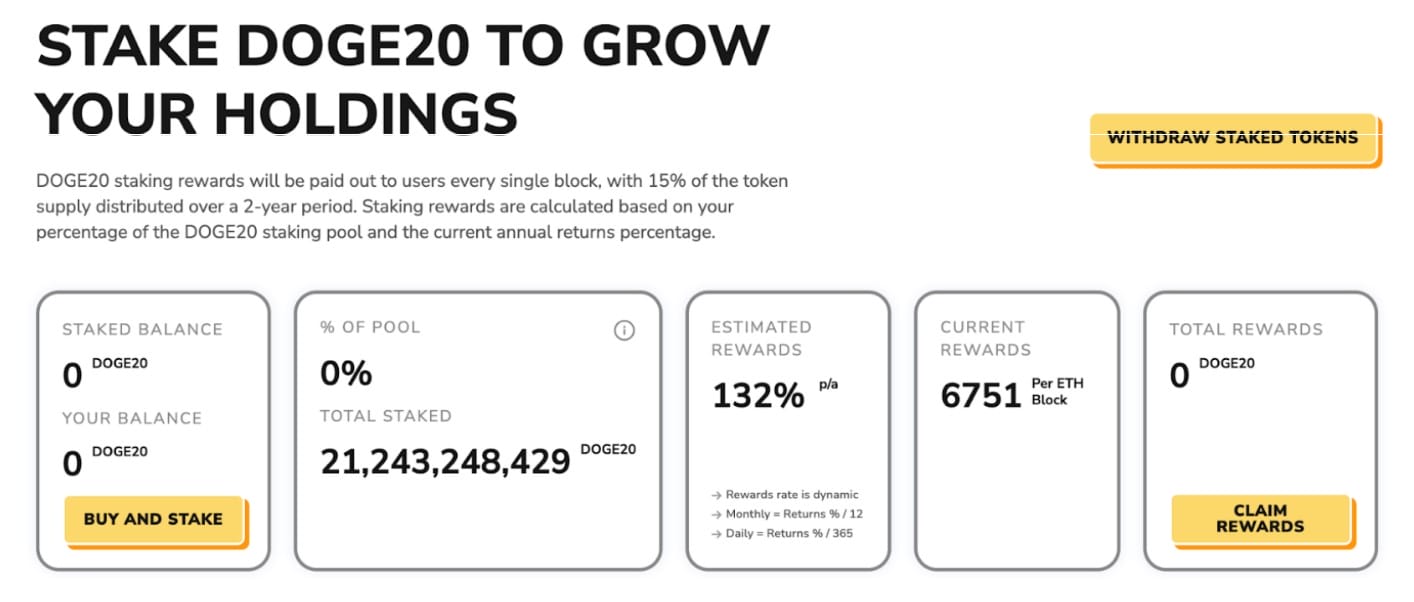 STAKE DOGE20 TO GROW YOUR HOLDINGS

WITHDRAW STAKED TOKENS

DOGE20 staking rewards will be paid out to users every single block, with 15% of the token supply distributed over a 2-year period. Staking rewards are calculated based on your percentage of the DOGE20 staking pool and the current annual returns percentage.

STAKED BALANCE
0 DOGE20
YOUR BALANCE
0 DOGE20
BUY AND STAKE

% OF POOL
0%
TOTAL STAKED
21,243,248,429 DOGE20

ESTIMATED REWARDS
132% p/a
→ Rewards rate is dynamic
→ Monthly = Returns % / 12
→ Daily = Returns % / 365

CURRENT REWARDS
6751 Per ETH Block

TOTAL REWARDS
0 DOGE20
CLAIM REWARDS